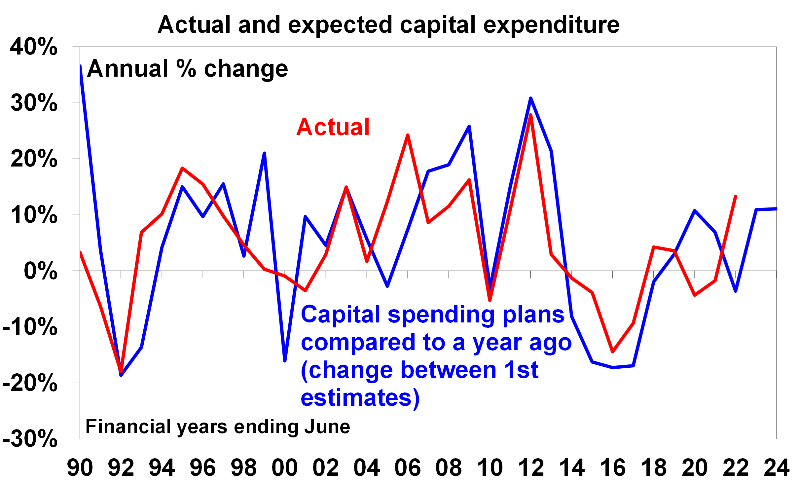 Actual and expected capital expenditure

40%
30%
20%
10%
0%
-10%
-20%
-30%

Annual % change

Actual

Capital spending plans compared to a year ago (change between 1st estimates)

Financial years ending June

90 92 94 96 98 00 02 04 06 08 10 12 14 16 18 20 22 24